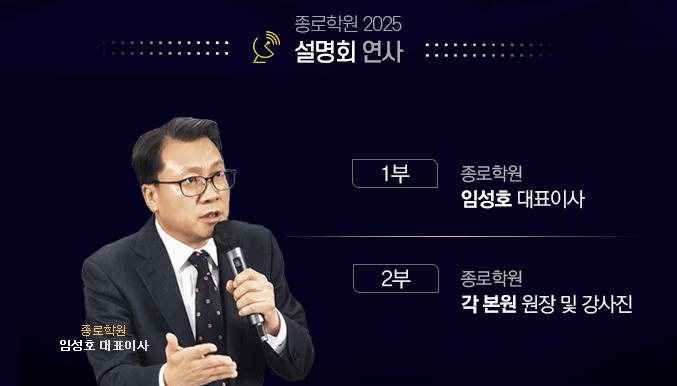 종로학원 2025
설명회 연사

1부
종로학원
임성호 대표이사

2부
종로학원
각 본원 원장 및 강사진

종로학원
임성호 대표이사